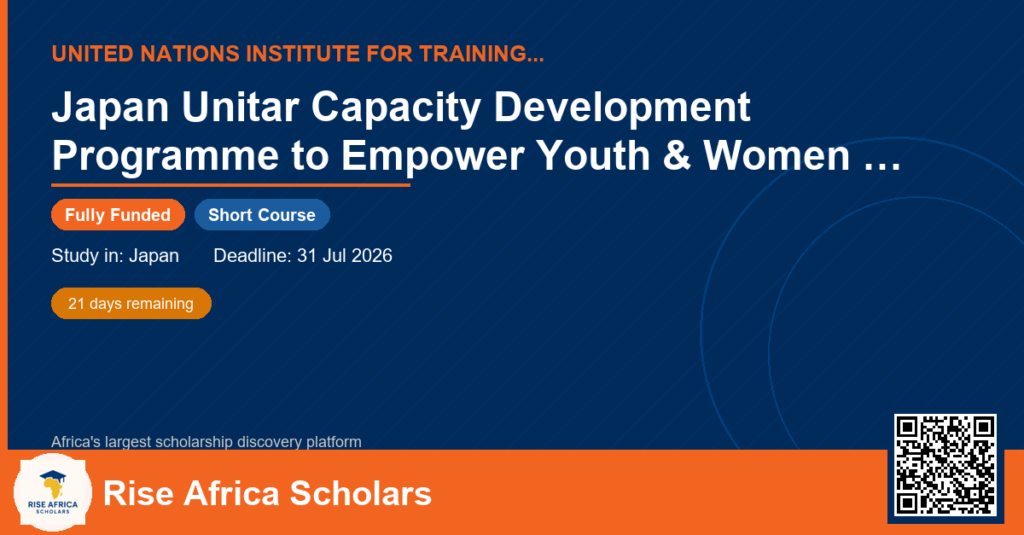 UNITED NATIONS INSTITUTE FOR TRAINING...

Japan Unitar Capacity Development Programme to Empower Youth & Women …

Fully Funded

Short Course

Study in: Japan

Deadline: 31 Jul 2026

21 days remaining

Africa's largest scholarship discovery platform

RISE AFRICA SCHOLARS

Rise Africa Scholars